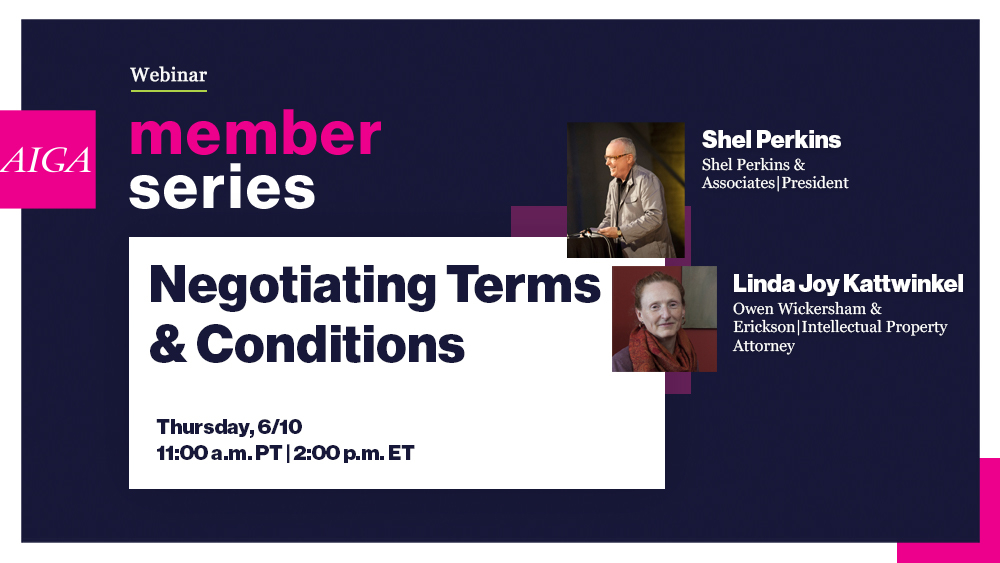 AIGA

Webinar

member series

Negotiating Terms & Conditions

Thursday, 6/10
11:00 a.m. PT | 2:00 p.m. ET

Shel Perkins
Shel Perkins & Associates|President

Linda Joy Kattwinkel
Owen Wickersham & Erickson|Intellectual Property Attorney